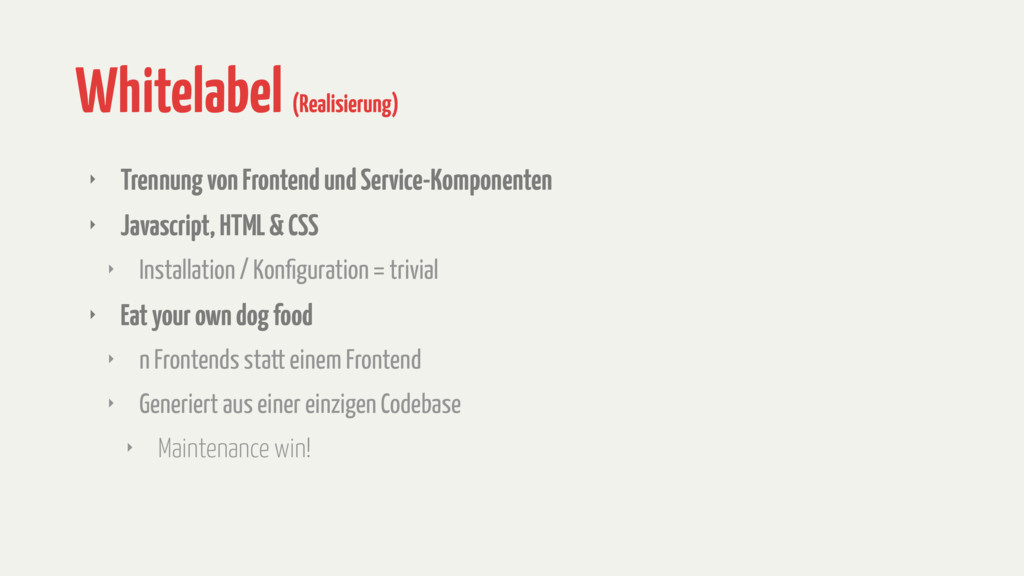 Whitelabel (Realisierung)

‣ Trennung von Frontend und Service-Komponenten

‣ Javascript, HTML & CSS

‣ Installation / Konfiguration = trivial

‣ Eat your own dog food

‣ n Frontends statt einem Frontend

‣ Generiert aus einer einzigen Codebase

‣ Maintenance win!